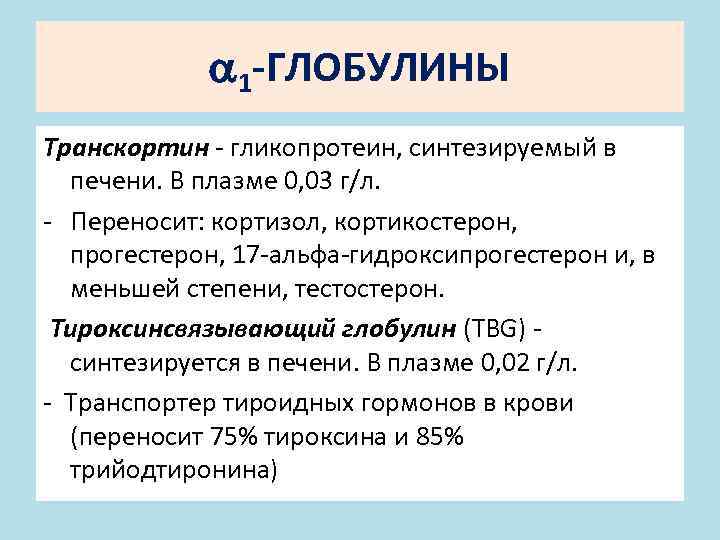 $\alpha_1$-ГЛОБУЛИНЫ

Транскортин - гликопротеин, синтезируемый в печени. В плазме 0,03 г/л.

- Переносит: кортизол, кортикостерон, прогестерон, 17-альфа-гидроксипрогестерон и, в меньшей степени, тестостерон.

Тироксинсвязывающий глобулин (TBG) - синтезируется в печени. В плазме 0,02 г/л.

- Транспортер тироидных гормонов в крови (переносит 75% тироксина и 85% трийодтиронина)